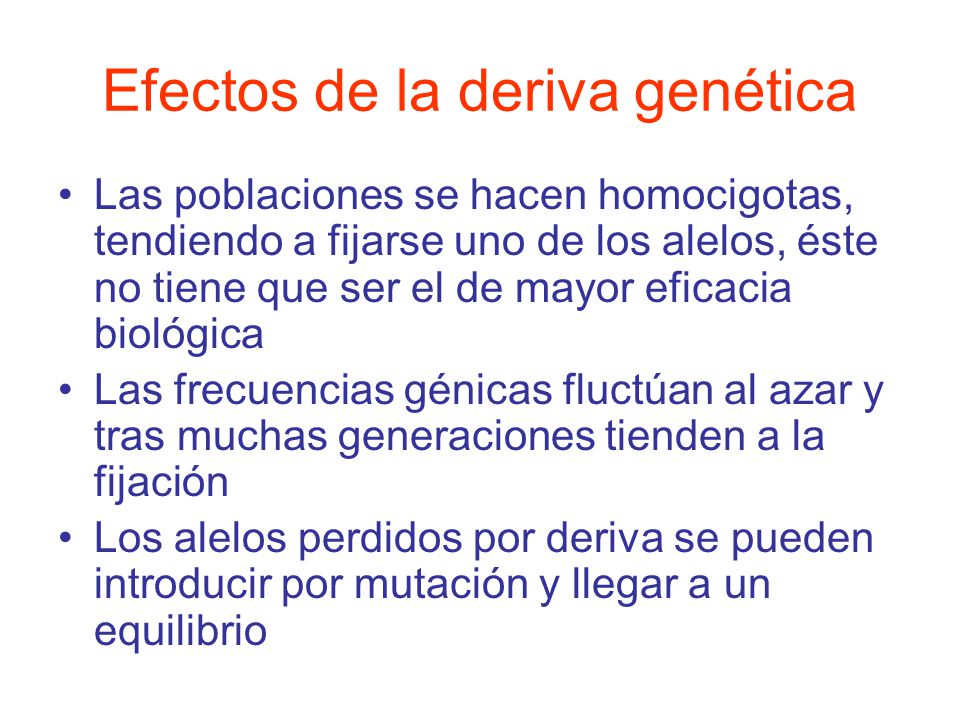 Efectos de la deriva genética

• Las poblaciones se hacen homocigotas, tendiendo a fijarse uno de los alelos, éste no tiene que ser el de mayor eficacia biológica
• Las frecuencias génicas fluctúan al azar y tras muchas generaciones tienden a la fijación
• Los alelos perdidos por deriva se pueden introducir por mutación y llegar a un equilibrio